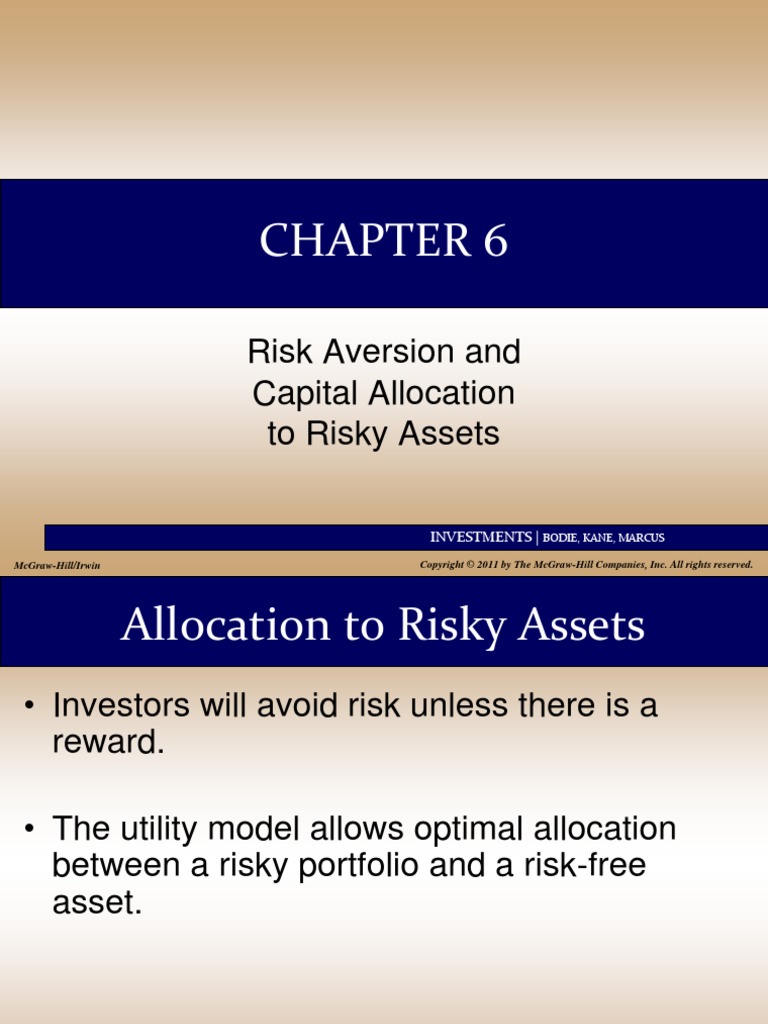 CHAPTER 6

Risk Aversion and Capital Allocation to Risky Assets

INVESTMENTS | BODIE, KANE, MARCUS

McGraw-Hill/Irwin

Copyright © 2011 by The McGraw-Hill Companies, Inc. All rights reserved.

Allocation to Risky Assets

• Investors will avoid risk unless there is a reward.

• The utility model allows optimal allocation between a risky portfolio and a risk-free asset.